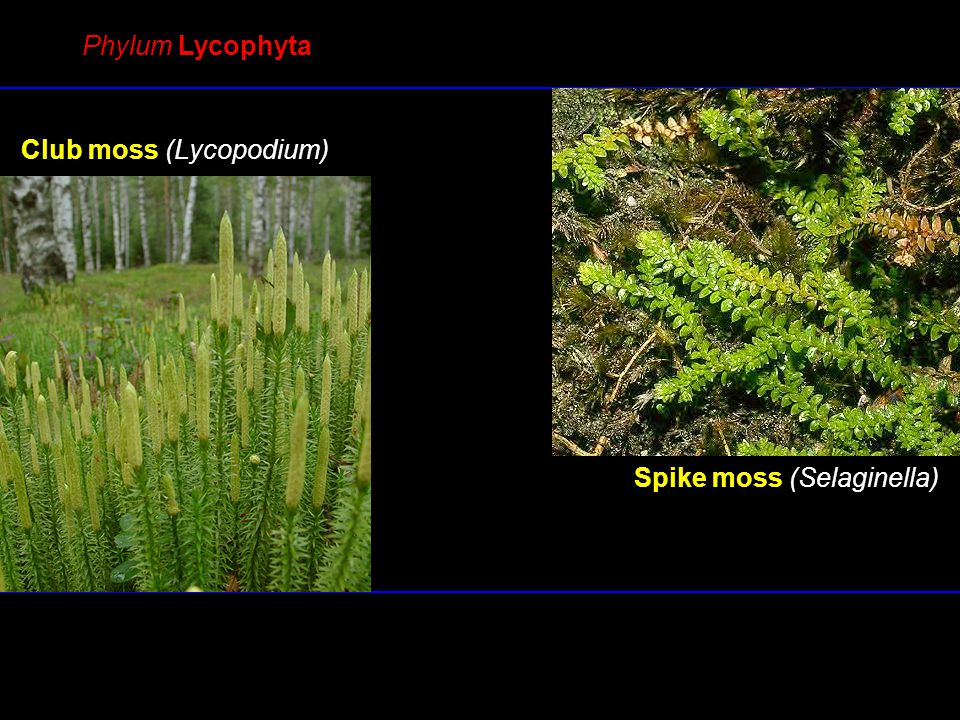 Phylum Lycophyta

Club moss (Lycopodium)

Spike moss (Selaginella)